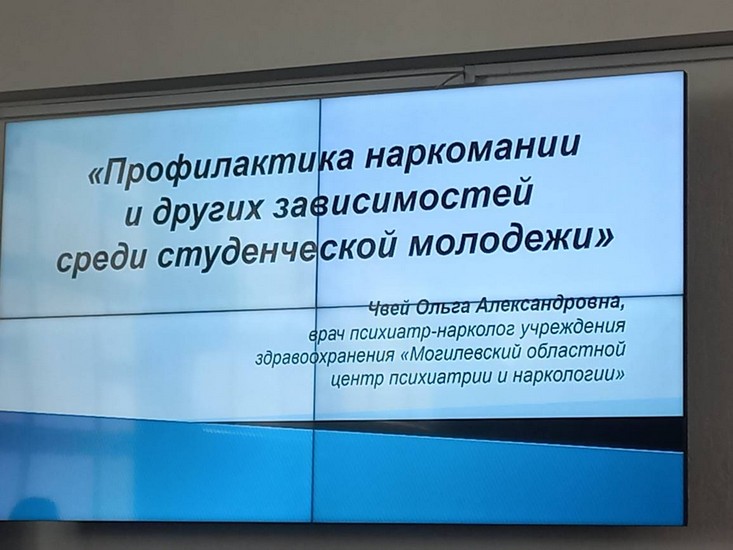 «Профилактика наркомании и других зависимостей среди студенческой молодежи»

Чвей Ольга Александровна, врач психиатр-нарколог учреждения здравоохранения «Могилевский областной центр психиатрии и наркологии»